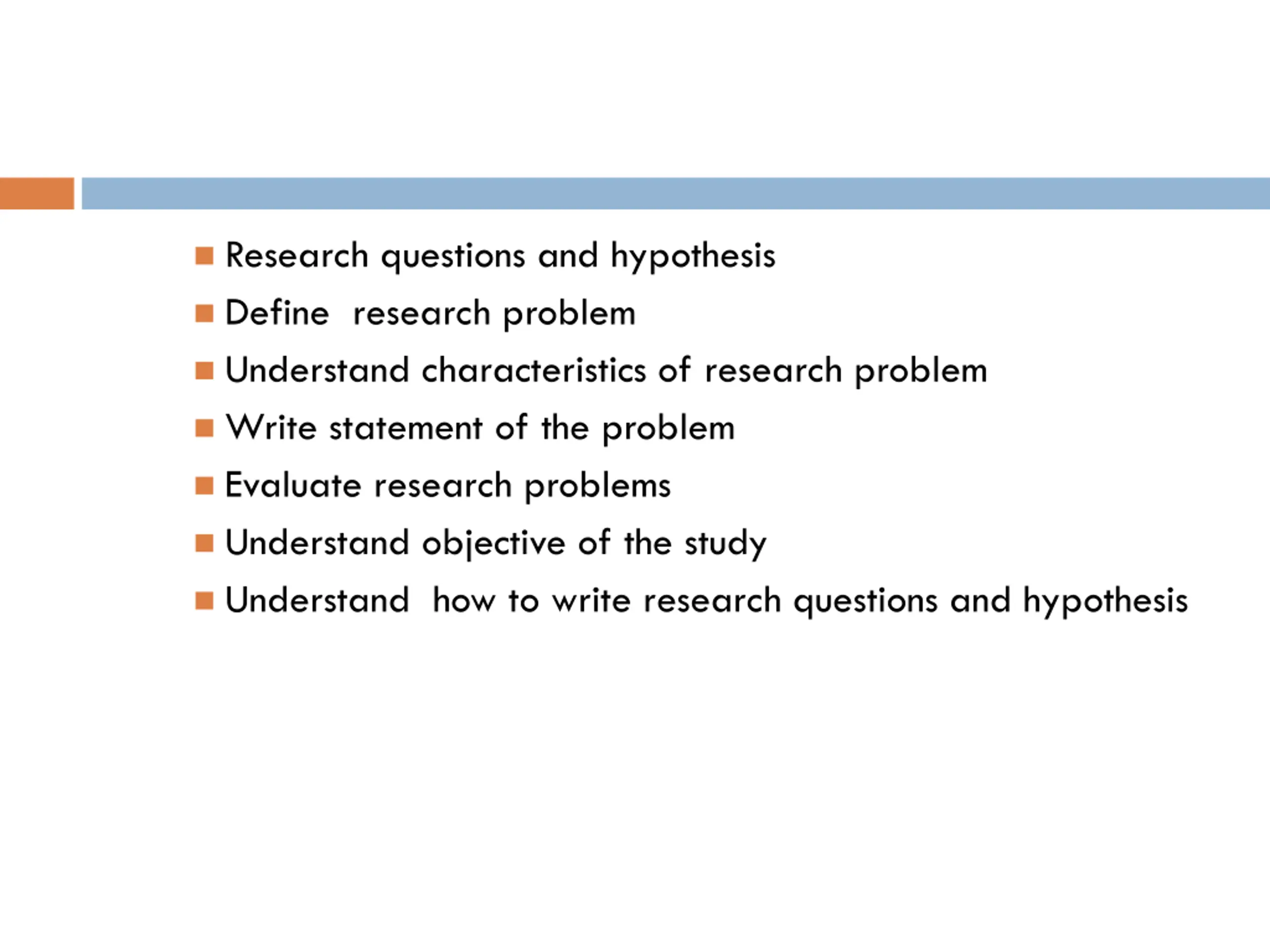 - Research questions and hypothesis
- Define research problem
- Understand characteristics of research problem
- Write statement of the problem
- Evaluate research problems
- Understand objective of the study
- Understand how to write research questions and hypothesis